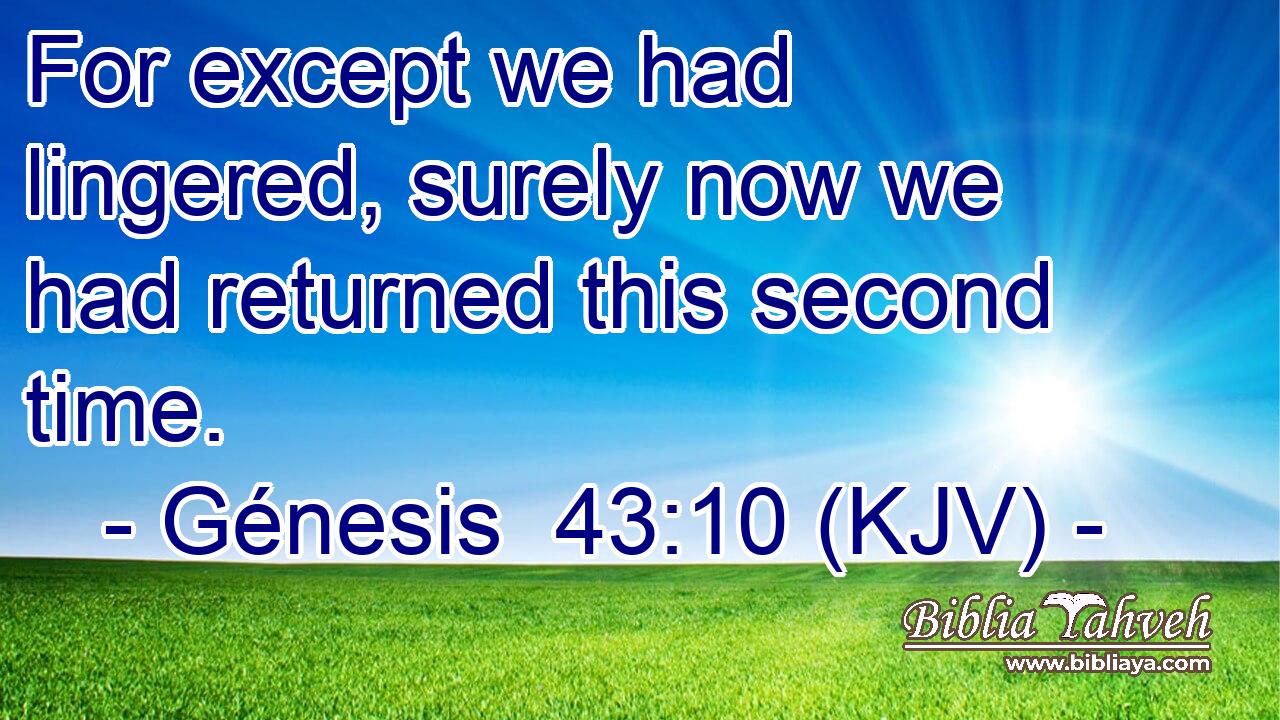 For except we had lingered, surely now we had returned this second time.
- Génesis 43:10 (KJV) -

Biblia Yahveh
www.bibliaya.com